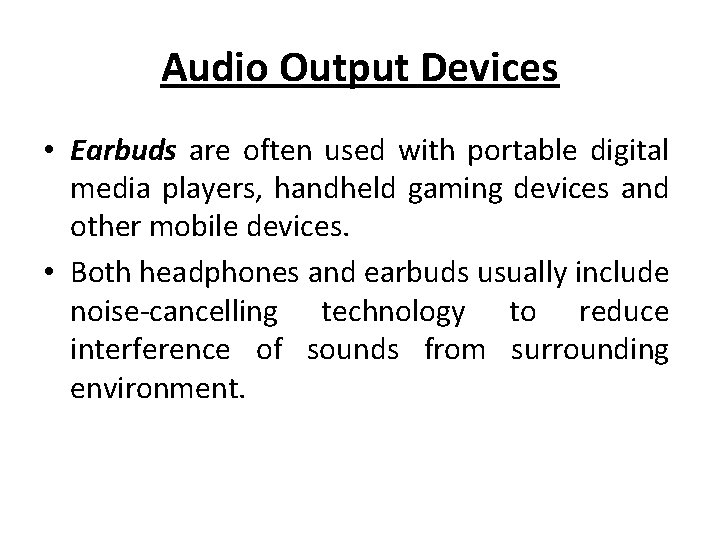 Audio Output Devices

• Earbuds are often used with portable digital media players, handheld gaming devices and other mobile devices.

• Both headphones and earbuds usually include noise-cancelling technology to reduce interference of sounds from surrounding environment.